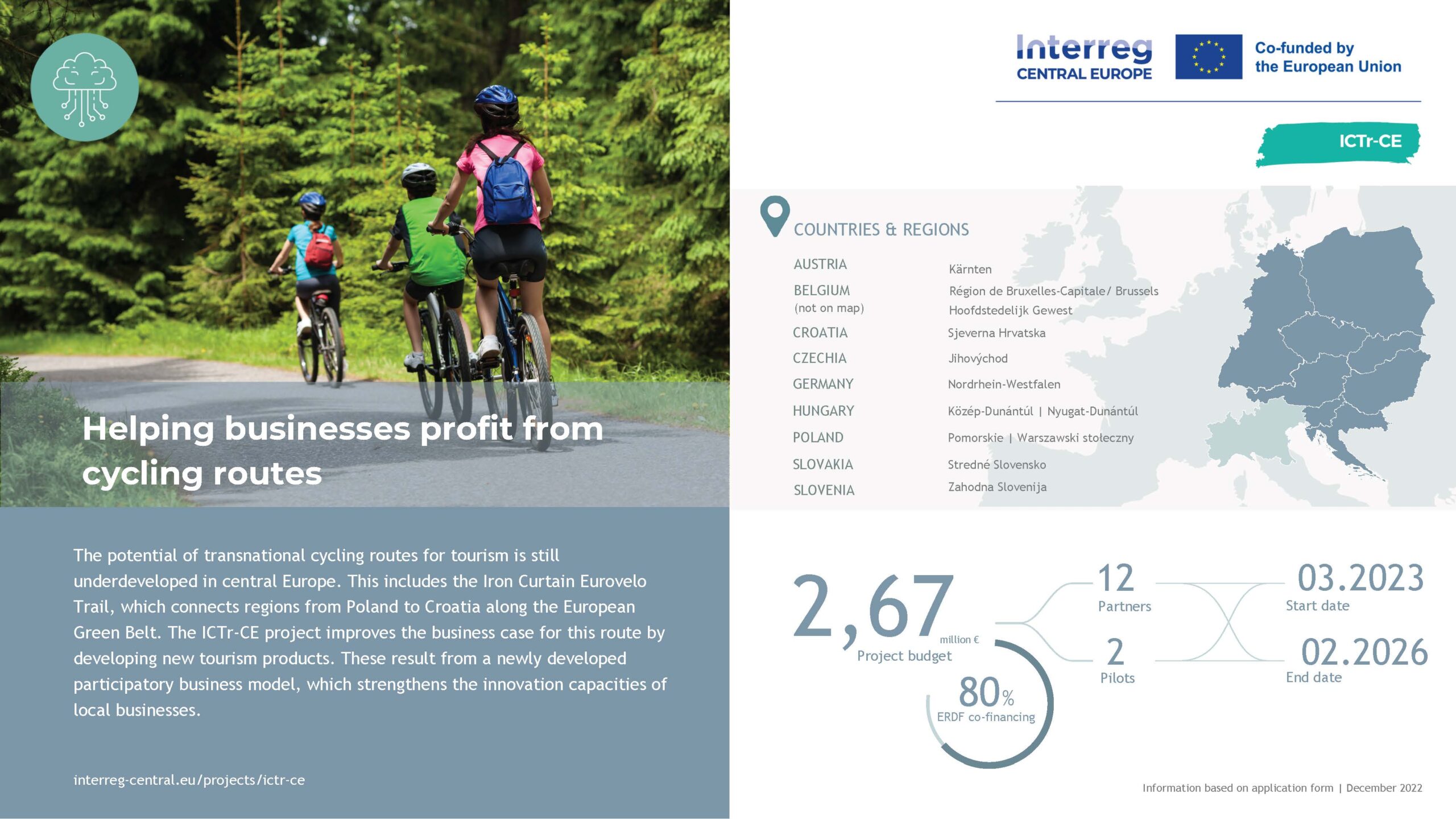 Helping businesses profit from cycling routes

The potential of transnational cycling routes for tourism is still underdeveloped in central Europe. This includes the Iron Curtain Eurovelo Trail, which connects regions from Poland to Croatia along the European Green Belt. The ICTr-CE project improves the business case for this route by developing new tourism products. These result from a newly developed participatory business model, which strengthens the innovation capacities of local businesses.

interreg-central.eu/projects/ictr-ce

Interreg CENTRAL EUROPE

Co-funded by the European Union

ICTr-CE

COUNTRIES & REGIONS

| | |
|---|---|
| AUSTRIA | Kärnten |
| BELGIUM (not on map) | Région de Bruxelles-Capitale/ Brussels Hoofdstedelijk Gewest |
| CROATIA | Sjeverna Hrvatska |
| CZECHIA | Jihovýchod |
| GERMANY | Nordrhein-Westfalen |
| HUNGARY | Közép-Dunántúl \| Nyugat-Dunántúl |
| POLAND | Pomorskie \| Warszawski stołeczny |
| SLOVAKIA | Stredné Slovensko |
| SLOVENIA | Zahodna Slovenija |

2,67 million € Project budget

80% ERDF co-financing

12 Partners

2 Pilots

03.2023 Start date

02.2026 End date

Information based on application form | December 2022